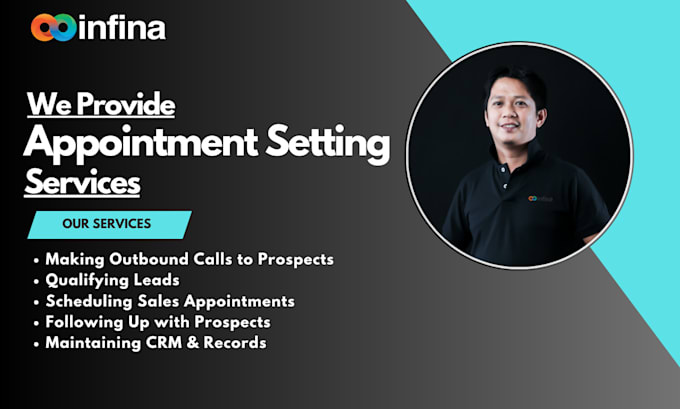 infina

We Provide
Appointment Setting
Services

OUR SERVICES

• Making Outbound Calls to Prospects
• Qualifying Leads
• Scheduling Sales Appointments
• Following Up with Prospects
• Maintaining CRM & Records

infina